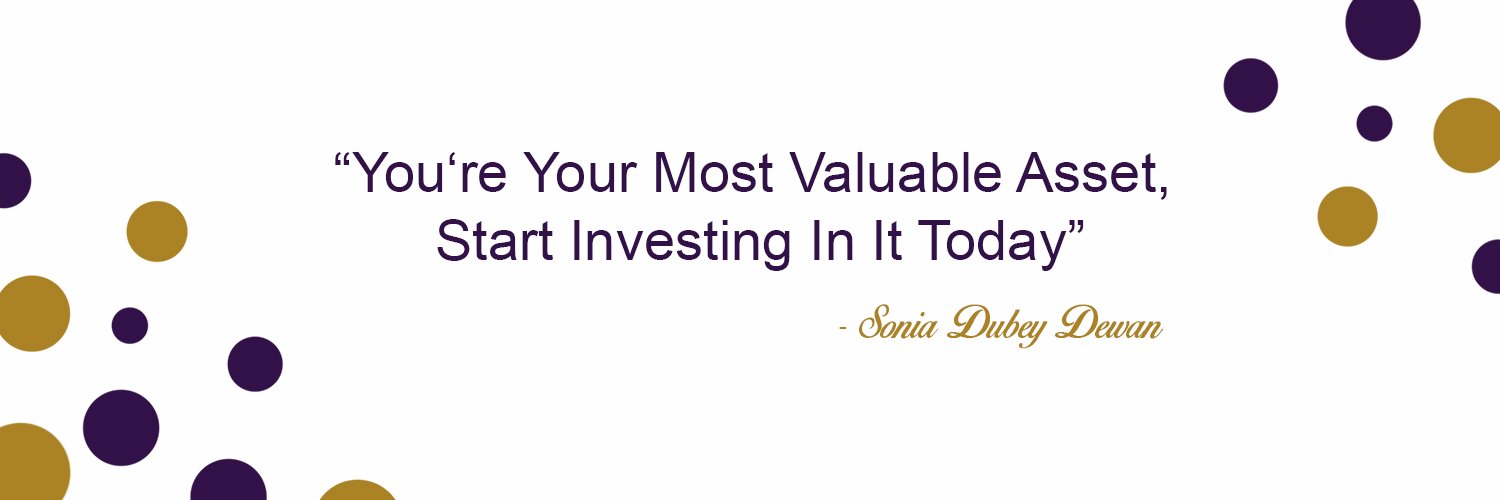 “You‘re Your Most Valuable Asset, Start Investing In It Today”

- Sonia Dubey Dewan